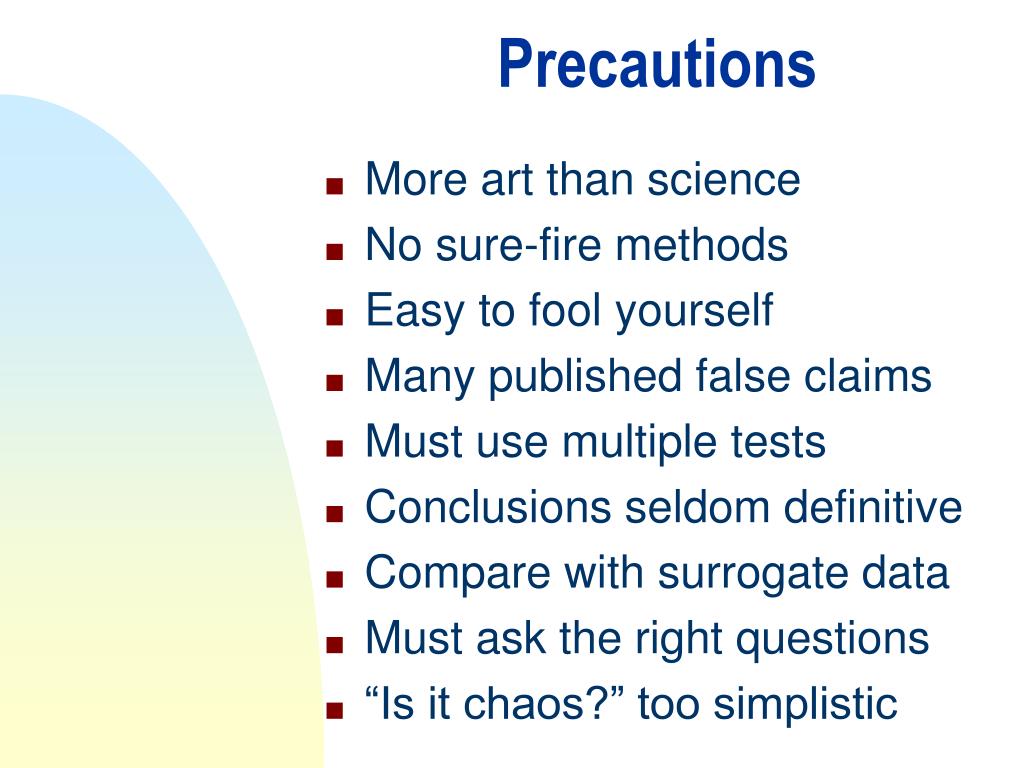 Precautions

- More art than science
- No sure-fire methods
- Easy to fool yourself
- Many published false claims
- Must use multiple tests
- Conclusions seldom definitive
- Compare with surrogate data
- Must ask the right questions
- “Is it chaos?” too simplistic